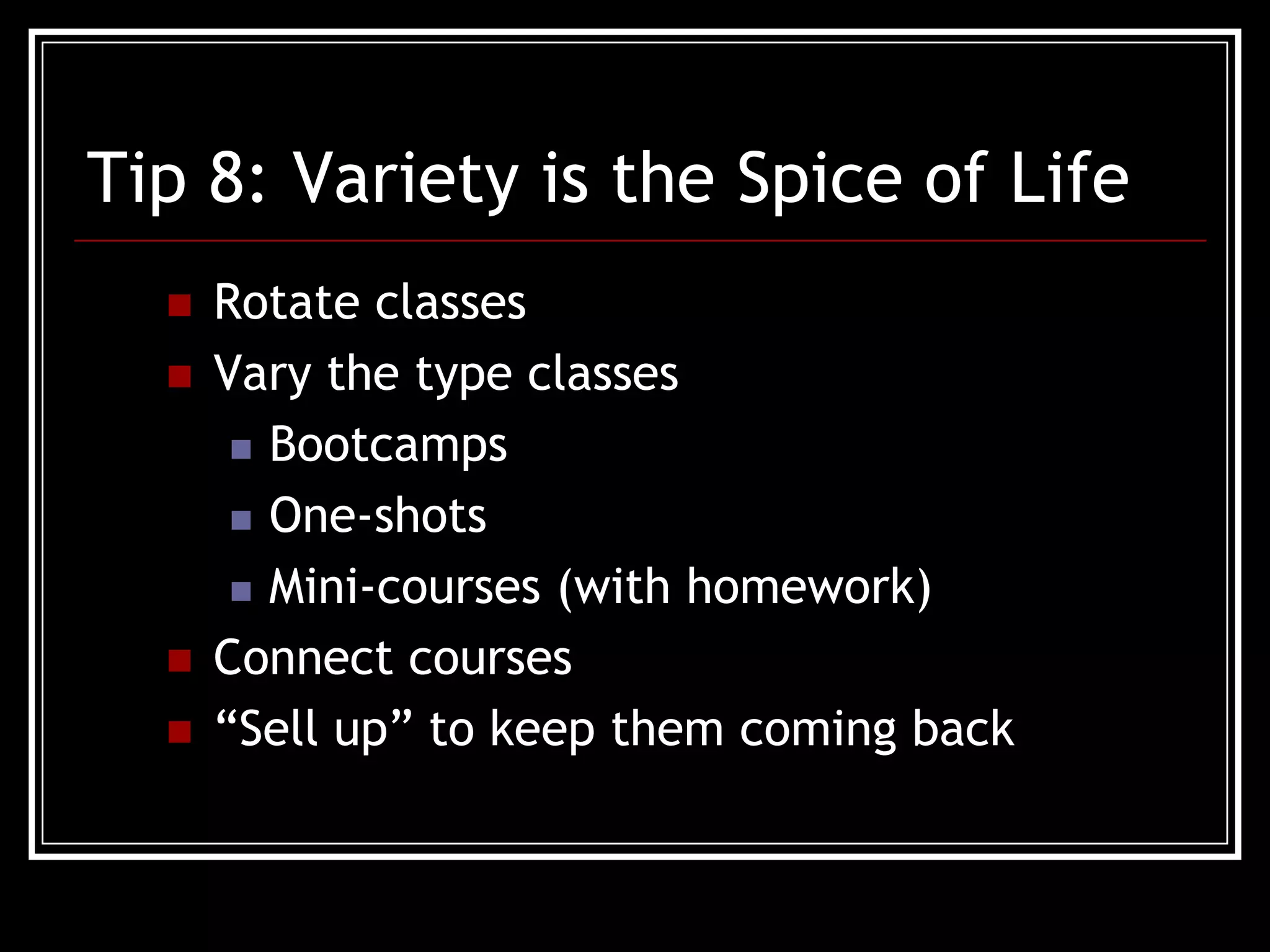 Tip 8: Variety is the Spice of Life

- Rotate classes
- Vary the type classes
  - Bootcamps
  - One-shots
  - Mini-courses (with homework)
- Connect courses
- “Sell up” to keep them coming back